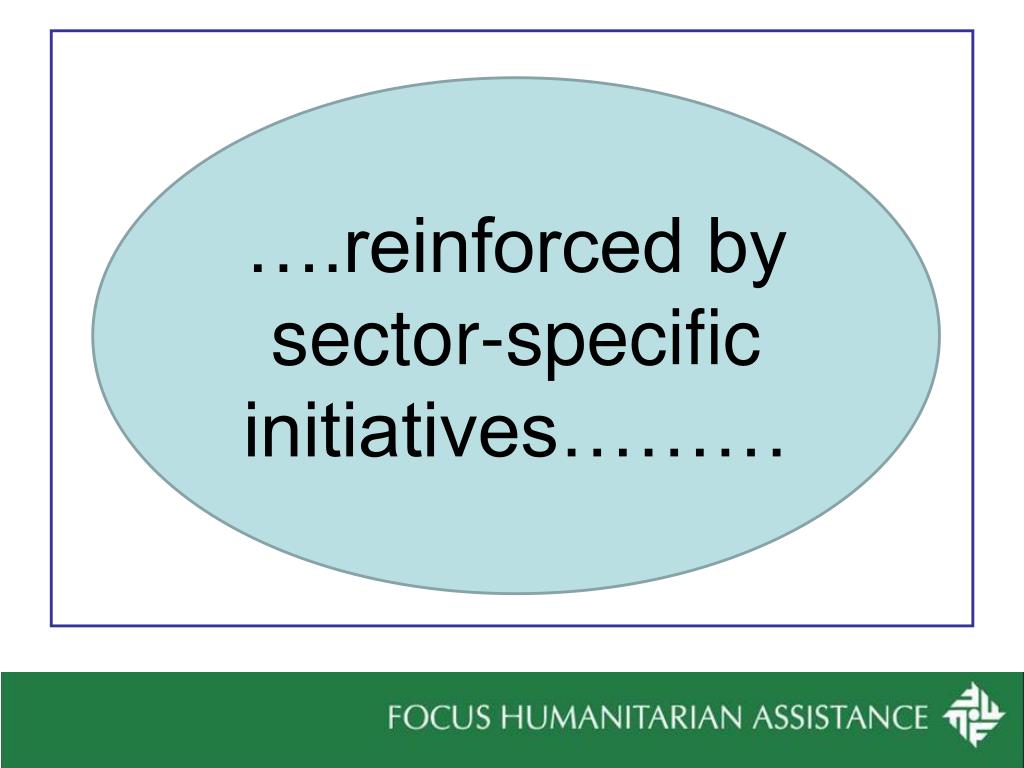 ….reinforced by sector-specific initiatives………

FOCUS HUMANITARIAN ASSISTANCE